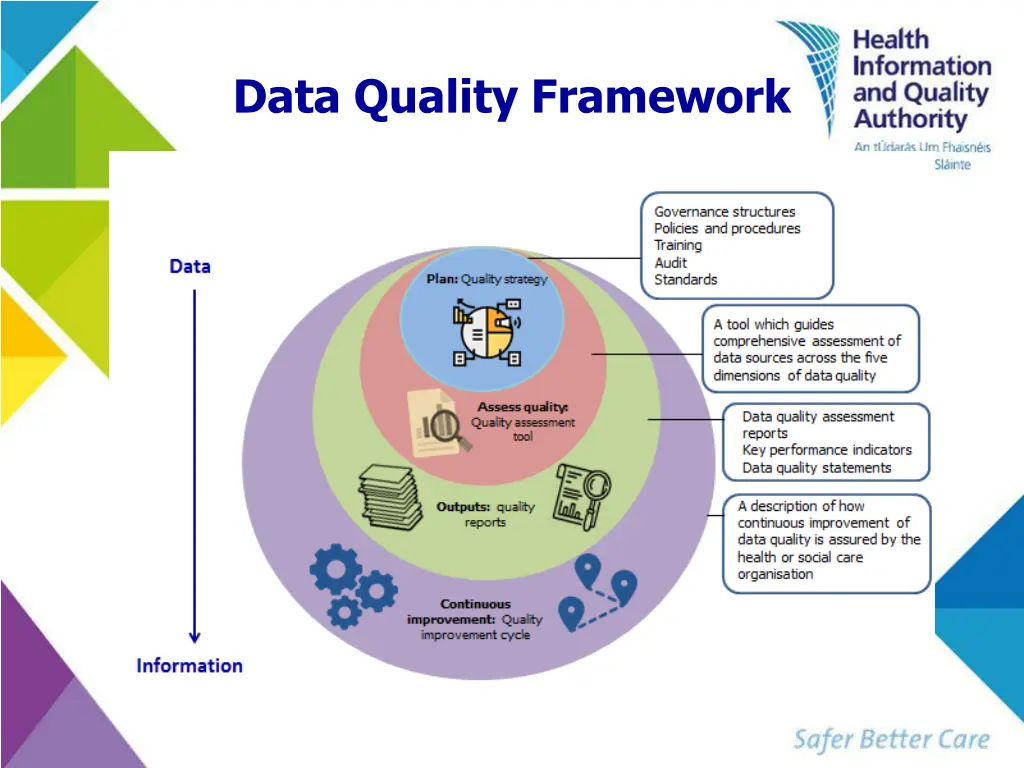 Data Quality Framework

Health Information and Quality Authority
An tÚdarás Um Fhaisnéis Sláinte

Data

Information

Plan: Quality strategy

Assess quality: Quality assessment tool

Outputs: quality reports

Continuous improvement: Quality improvement cycle

Governance structures
Policies and procedures
Training
Audit
Standards

A tool which guides comprehensive assessment of data sources across the five dimensions of data quality

Data quality assessment reports
Key performance indicators
Data quality statements

A description of how continuous improvement of data quality is assured by the health or social care organisation

Safer Better Care